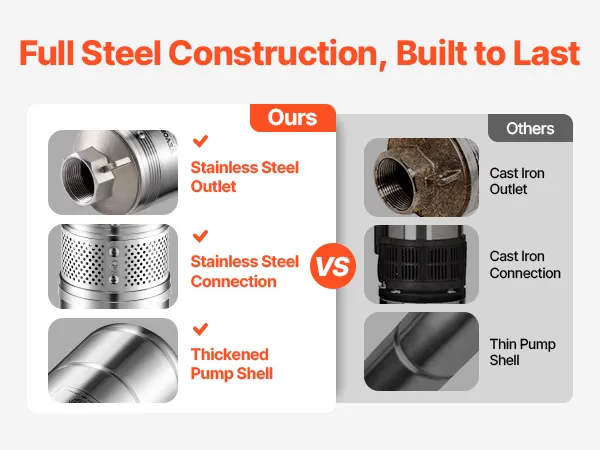 Full Steel Construction, Built to Last

Ours

Stainless Steel Outlet

Stainless Steel Connection

Thickened Pump Shell

VS

Others

Cast Iron Outlet

Cast Iron Connection

Thin Pump Shell